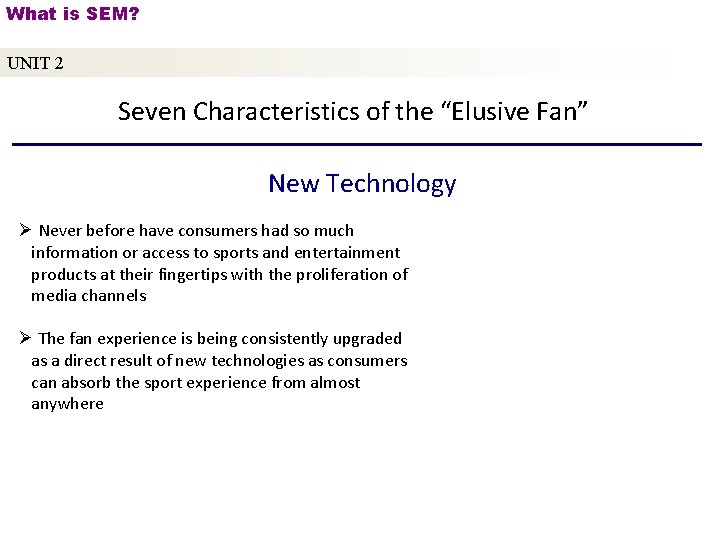 What is SEM?

UNIT 2

Seven Characteristics of the “Elusive Fan”

New Technology

➢ Never before have consumers had so much information or access to sports and entertainment products at their fingertips with the proliferation of media channels

➢ The fan experience is being consistently upgraded as a direct result of new technologies as consumers can absorb the sport experience from almost anywhere